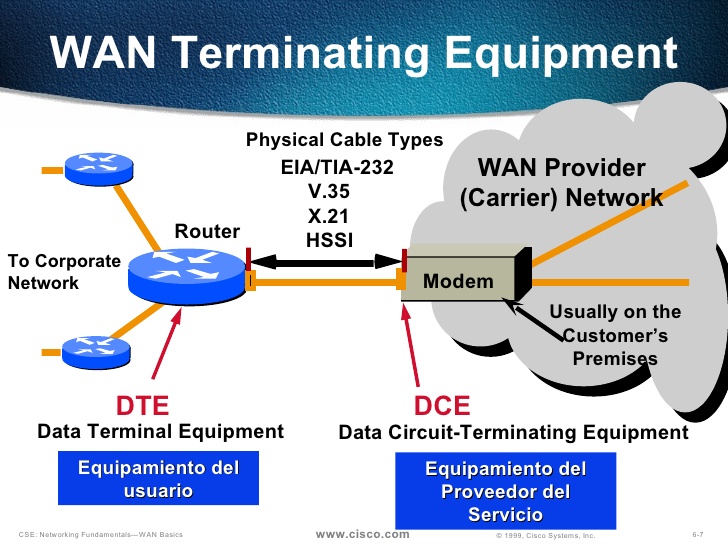 WAN Terminating Equipment

Physical Cable Types
EIA/TIA-232
V.35
X.21
HSSI

WAN Provider (Carrier) Network

Router

To Corporate Network

Modem

Usually on the Customer's Premises

DTE
Data Terminal Equipment

DCE
Data Circuit-Terminating Equipment

Equipamiento del usuario

Equipamiento del Proveedor del Servicio

CSE: Networking Fundamentals—WAN Basics www.cisco.com © 1999, Cisco Systems, Inc. 6-7